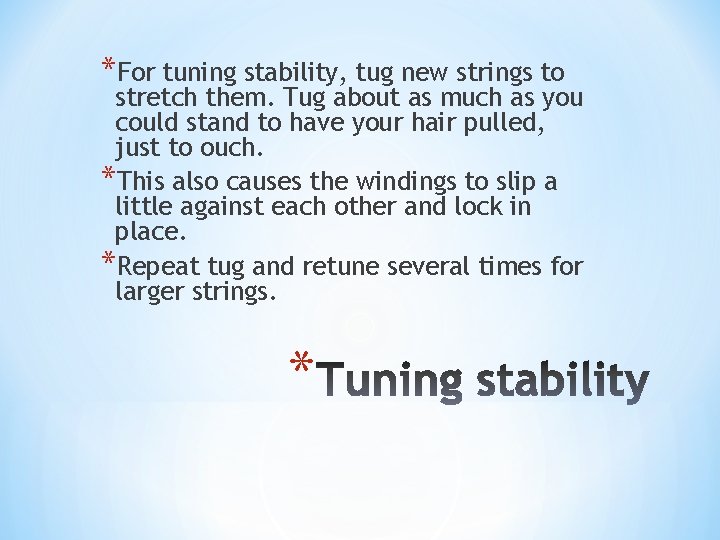 *For tuning stability, tug new strings to stretch them. Tug about as much as you could stand to have your hair pulled, just to ouch.

*This also causes the windings to slip a little against each other and lock in place.

*Repeat tug and retune several times for larger strings.

*Tuning stability